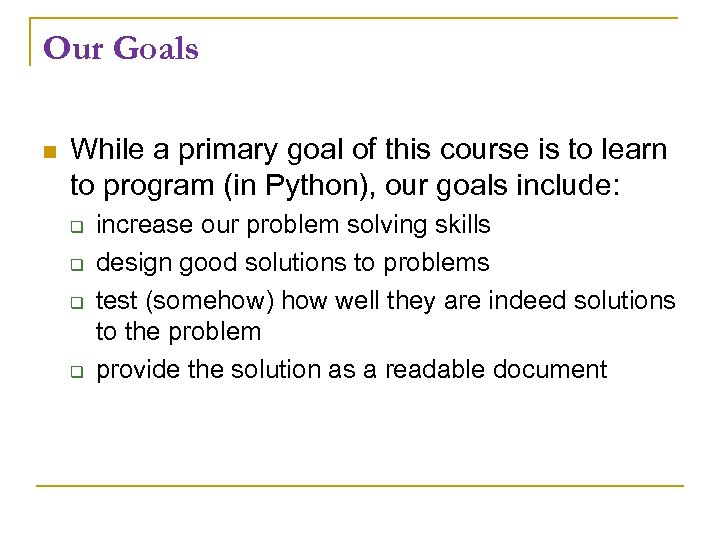 Our Goals

While a primary goal of this course is to learn to program (in Python), our goals include:

increase our problem solving skills

design good solutions to problems

test (somehow) how well they are indeed solutions to the problem

provide the solution as a readable document